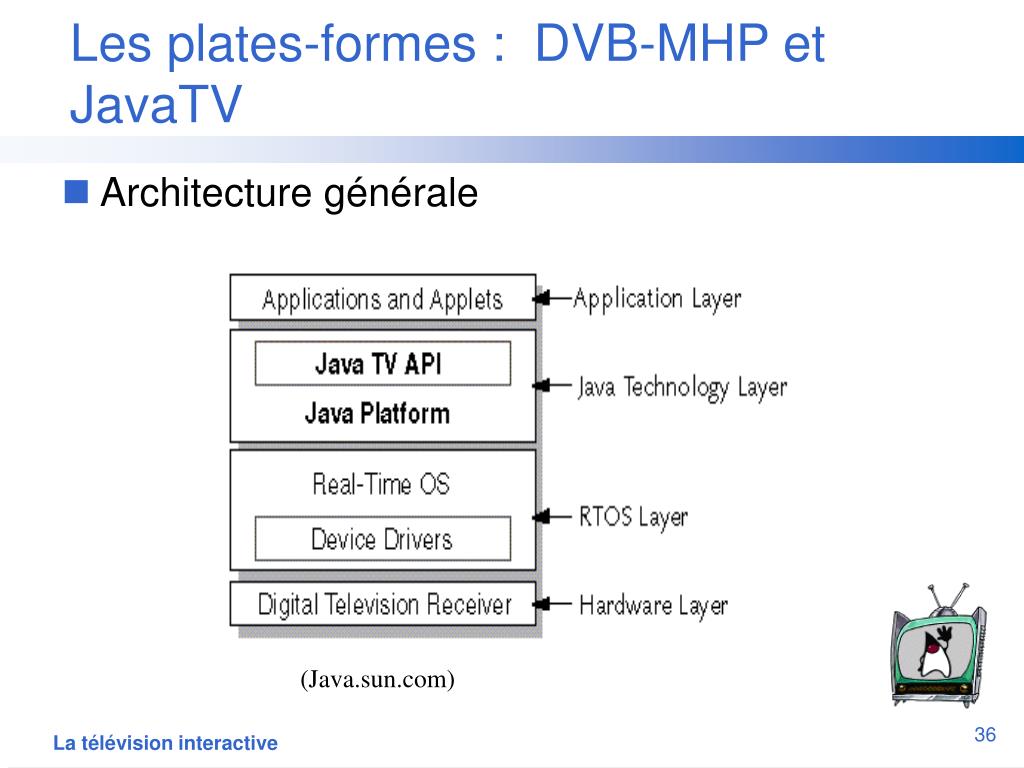 Les plates-formes : DVB-MHP et JavaTV

Architecture générale

Applications and Applets
Application Layer
Java TV API
Java Platform
Java Technology Layer
Real-Time OS
Device Drivers
RTOS Layer
Digital Television Receiver
Hardware Layer

(Java.sun.com)

La télévision interactive

36